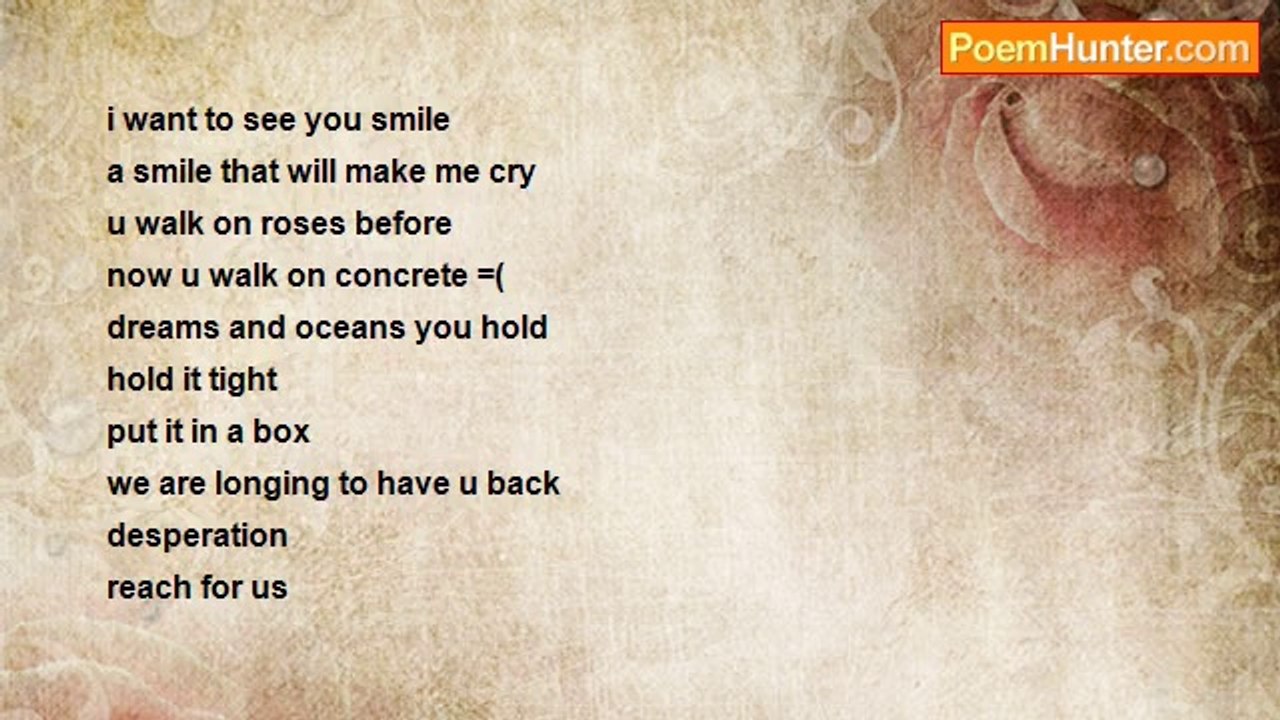 PoemHunter.com

i want to see you smile
a smile that will make me cry
u walk on roses before
now u walk on concrete =(
dreams and oceans you hold
hold it tight
put it in a box
we are longing to have u back
desperation
reach for us